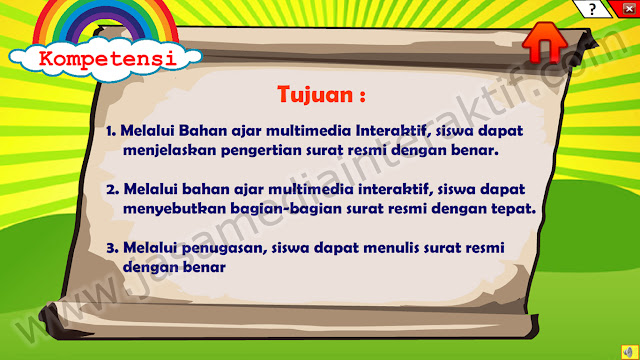 Kompetensi

?

Tujuan :

1. Melalui Bahan ajar multimedia Interaktif, siswa dapat menjelaskan pengertian surat resmi dengan benar.

2. Melalui bahan ajar multimedia interaktif, siswa dapat menyebutkan bagian-bagian surat resmi dengan tepat.

3. Melalui penugasan, siswa dapat menulis surat resmi dengan benar

www.jasamediainteraktif.com